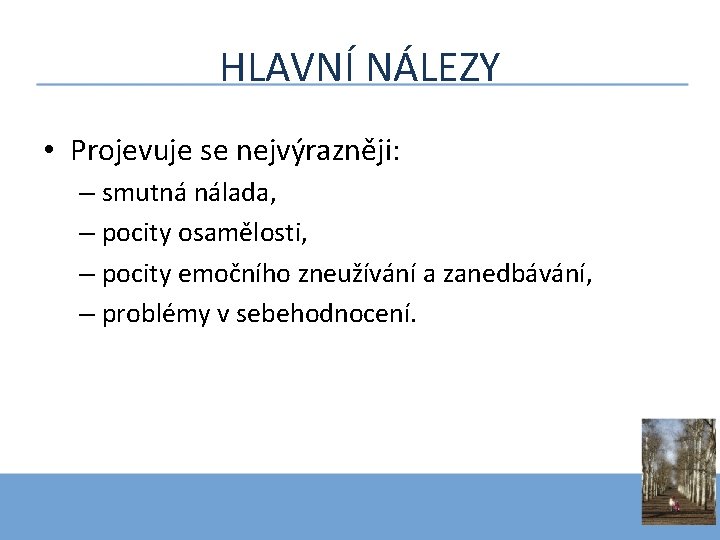 HLAVNÍ NÁLEZY

• Projevuje se nejvýrazněji:
– smutná nálada,
– pocity osamělosti,
– pocity emočního zneužívání a zanedbávání,
– problémy v sebehodnocení.